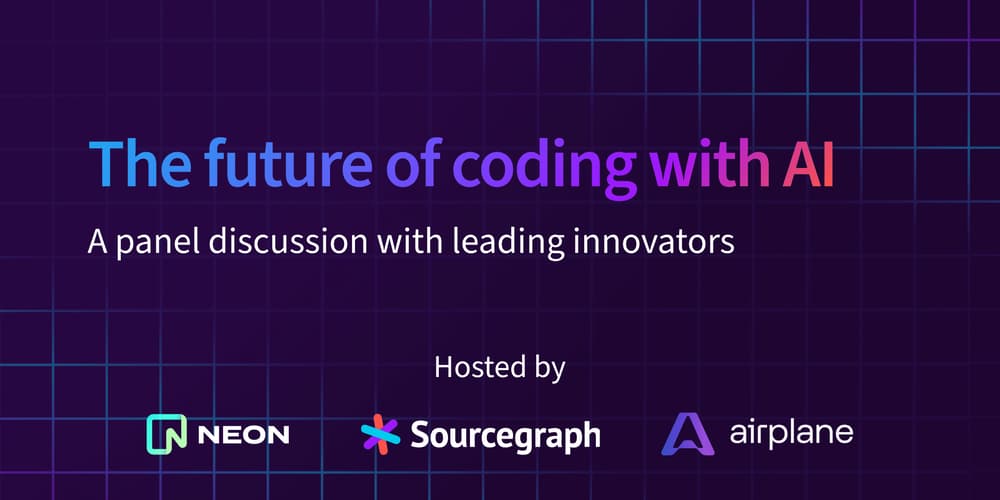 The future of coding with AI

A panel discussion with leading innovators

Hosted by

NEON

Sourcegraph

airplane